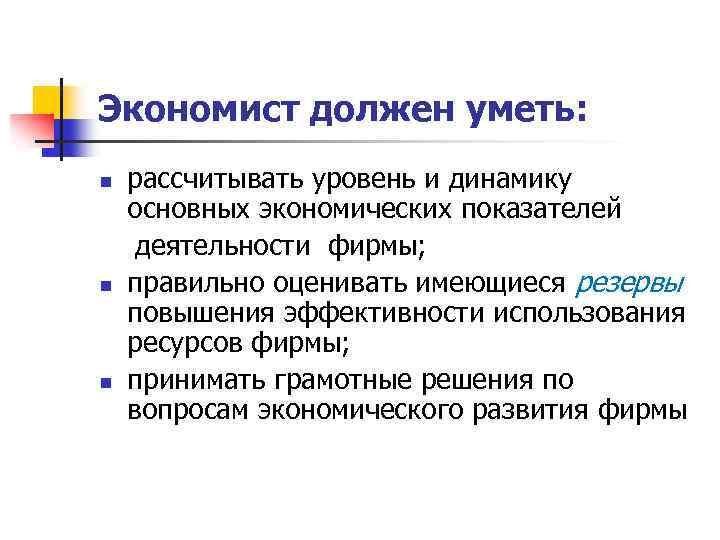 Экономист должен уметь:

- рассчитывать уровень и динамику основных экономических показателей деятельности фирмы;
- правильно оценивать имеющиеся резервы повышения эффективности использования ресурсов фирмы;
- принимать грамотные решения по вопросам экономического развития фирмы